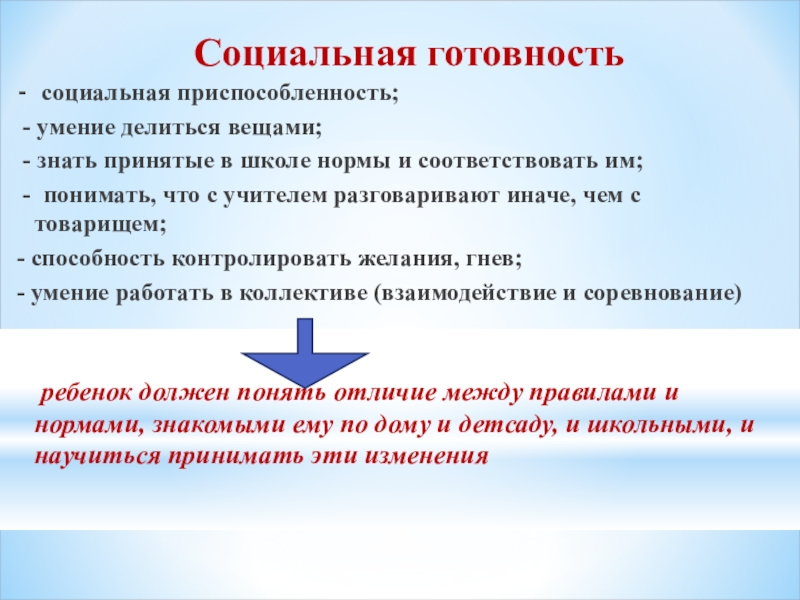 Социальная готовность

- социальная приспособленность;

- умение делиться вещами;

- знать принятые в школе нормы и соответствовать им;

- понимать, что с учителем разговаривают иначе, чем с товарищем;

- способность контролировать желания, гнев;

- умение работать в коллективе (взаимодействие и соревнование)

ребенок должен понять отличие между правилами и нормами, знакомыми ему по дому и детсаду, и школьными, и научиться принимать эти изменения